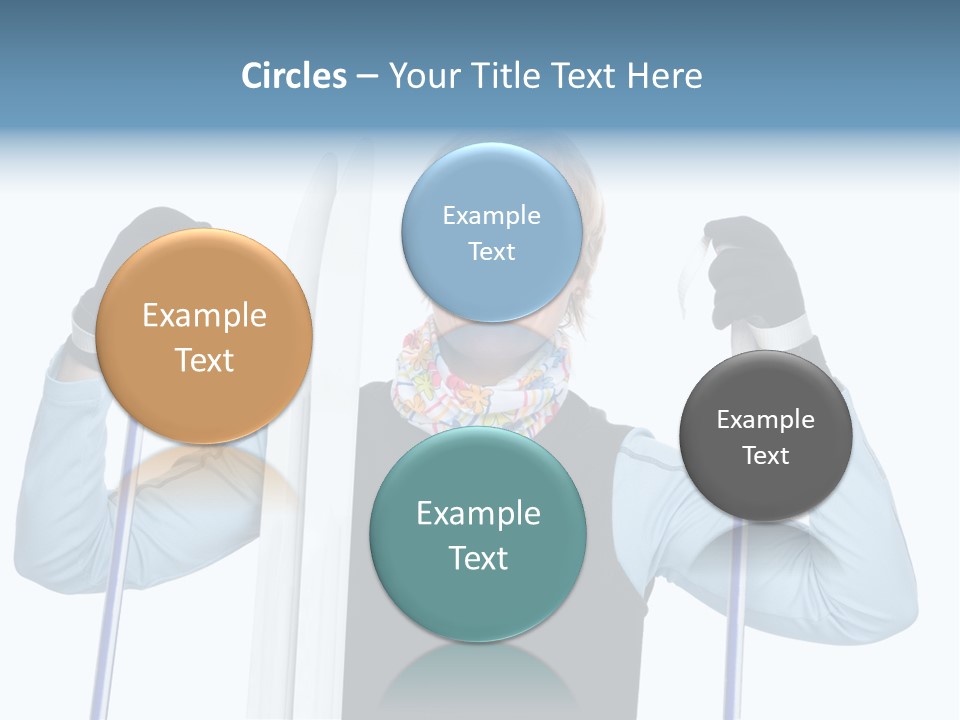 Circles – Your Title Text Here

Example Text

Example Text

Example Text

Example Text